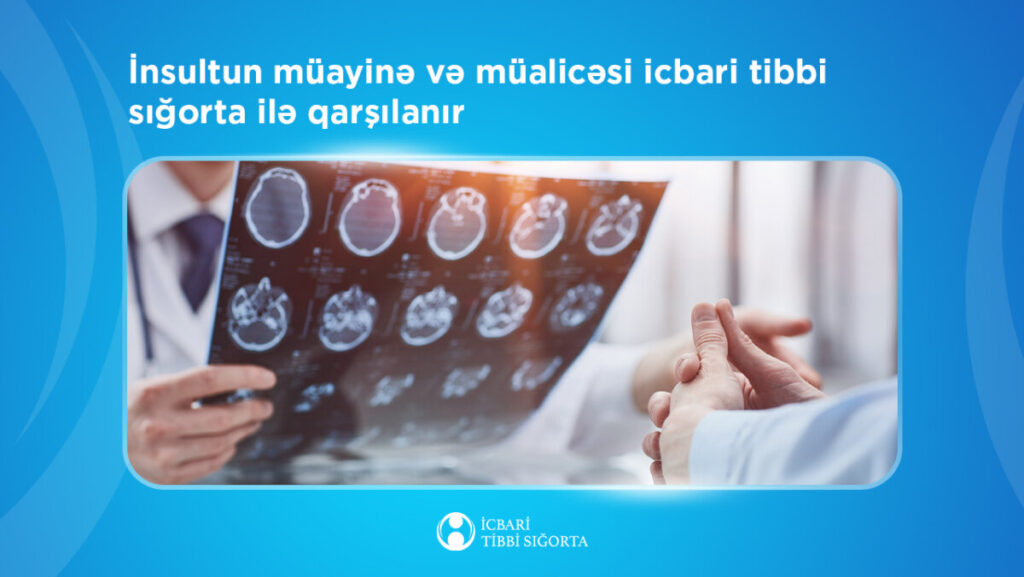 İnsultun müayinə və müalicəsi icbari tibbi sığorta ilə qarşılanır

İCBARİ
TİBBİ SIĞORTA